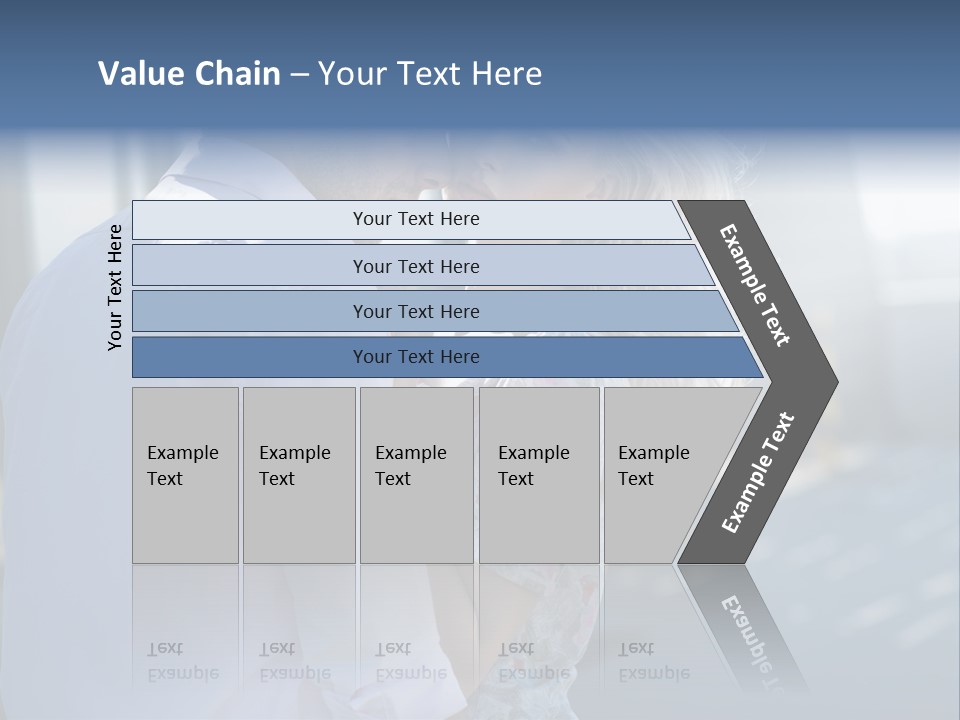 Value Chain – Your Text Here

Your Text Here

Your Text Here

Your Text Here

Your Text Here

Your Text Here

Example Text

Example Text

Example Text

Example Text

Example Text

Example Text

Example Text